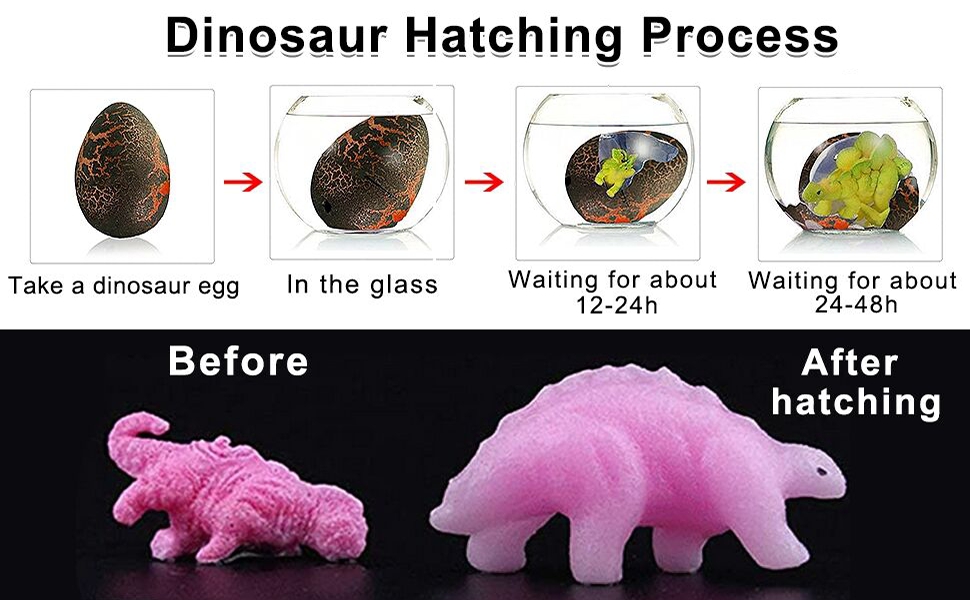 Dinosaur Hatching Process

Take a dinosaur egg

In the glass

Waiting for about 12-24h

Waiting for about 24-48h

Before

After hatching